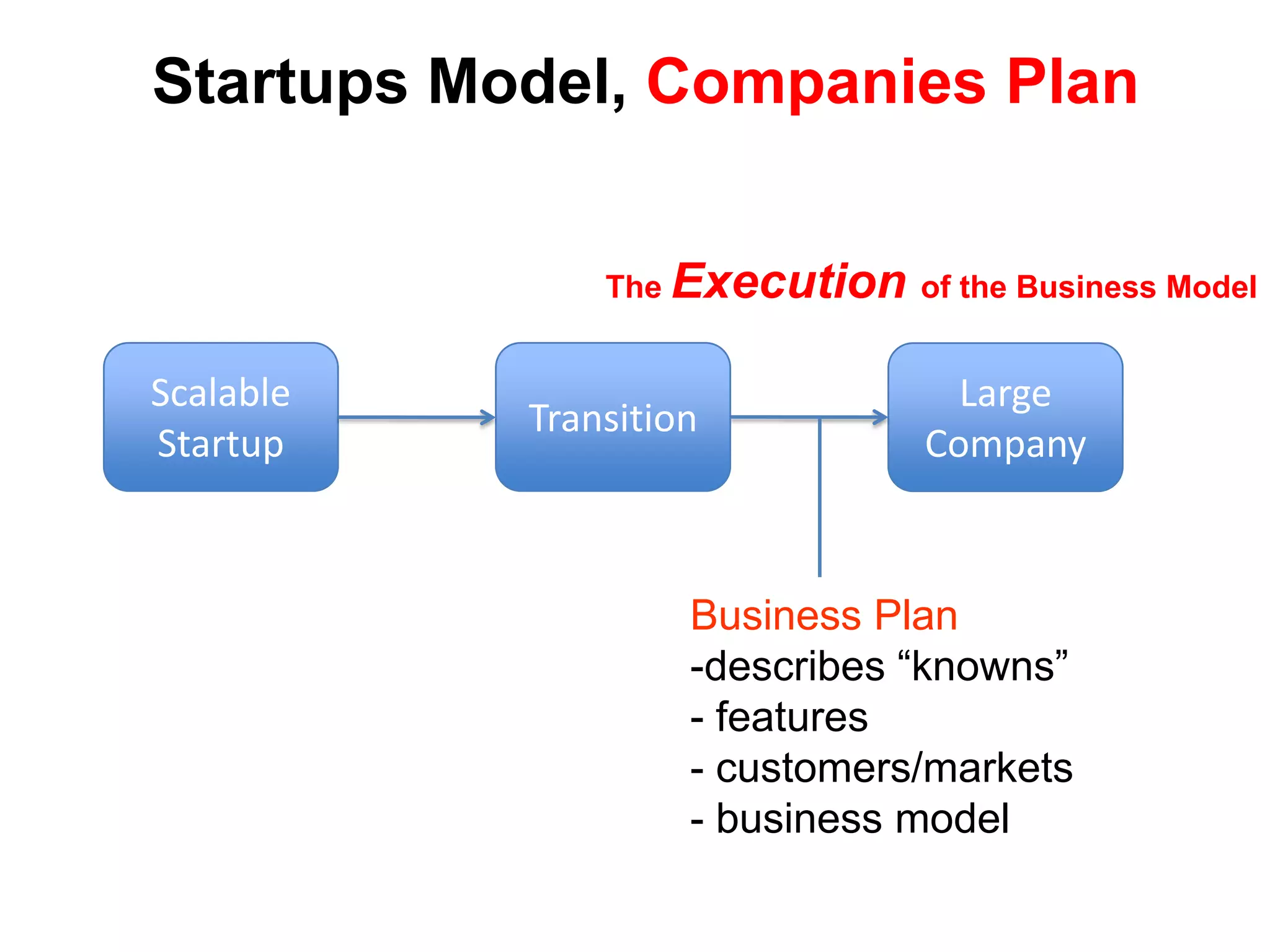 Startups Model, Companies Plan

The Execution of the Business Model

Scalable Startup

Transition

Large Company

Business Plan
-describes “knowns”
- features
- customers/markets
- business model